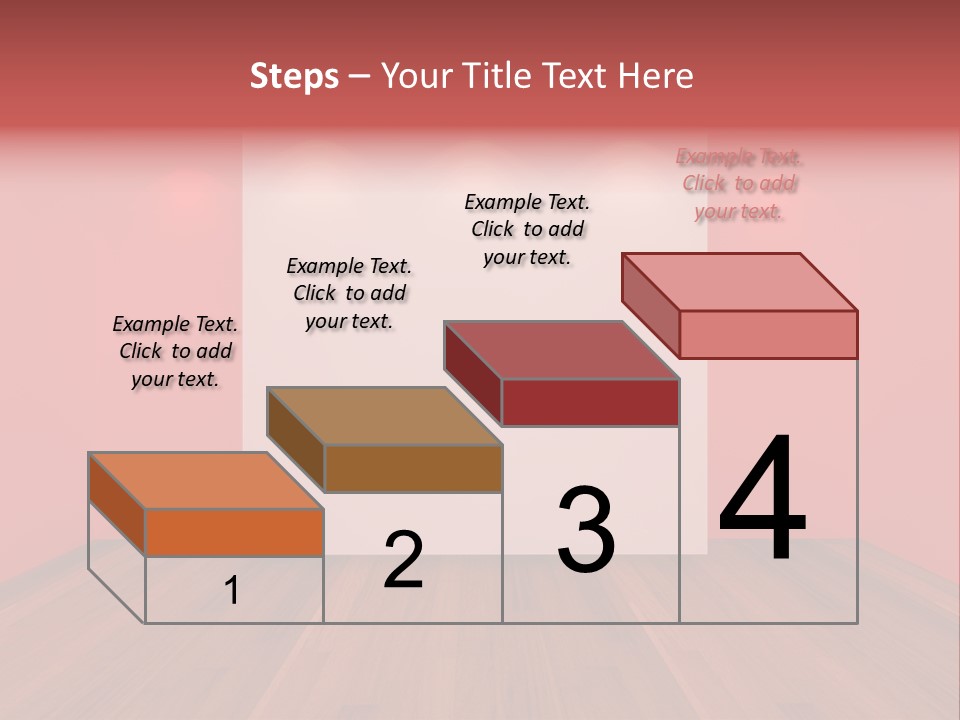 Steps – Your Title Text Here

Example Text. Click to add your text.

Example Text. Click to add your text.

Example Text. Click to add your text.

Example Text. Click to add your text.

1

2

3

4